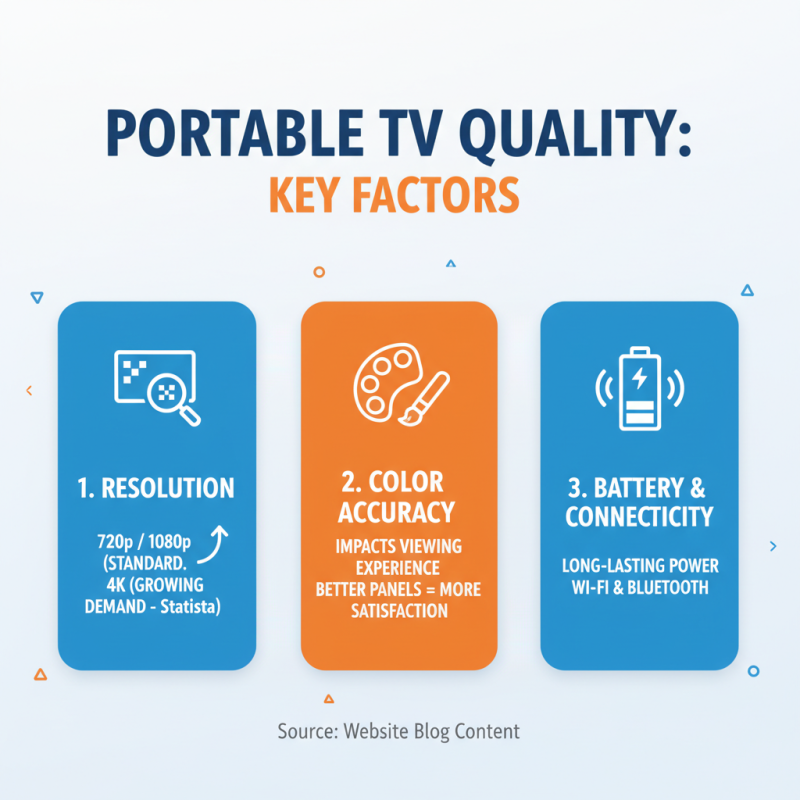 PORTABLE TV QUALITY:
KEY FACTORS

1. RESOLUTION

720p / 1080p (STANDARD. 4K (GROWING DEMAND - Statista)

2. COLOR ACCURACY

IMPACTS VIEWING EXPERIENCE
BETTER PANELS = MORE SATISFACTION

3. BATTERY & CONNECTICITY

LONG-LASTING POWER
WI-FI & BLUETOOTH

Source: Website Blog Content